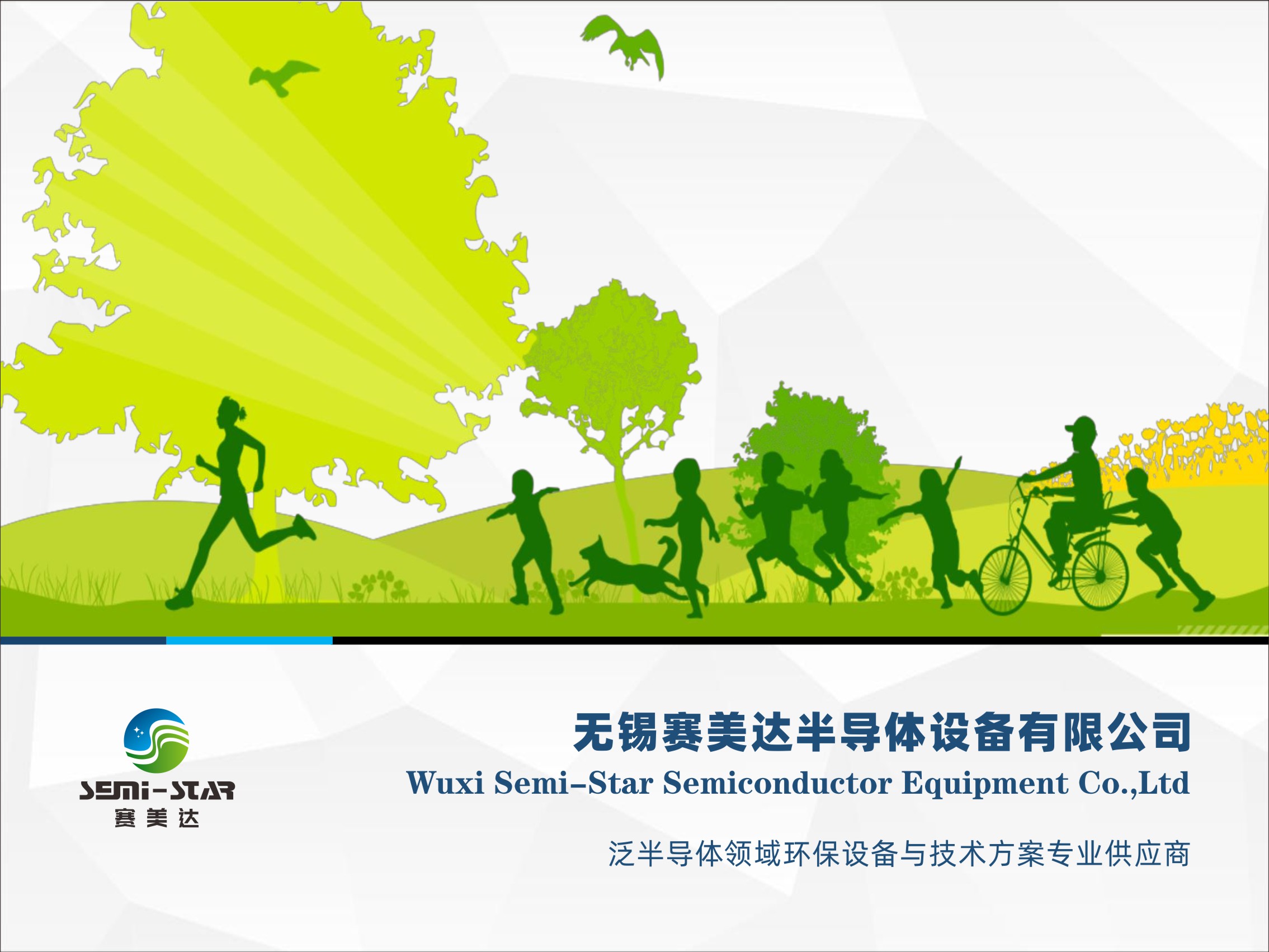 SEMI-STAR
赛美达

无锡赛美达半导体设备有限公司
Wuxi Semi-Star Semiconductor Equipment Co.,Ltd

泛半导体领域环保设备与技术方案专业供应商